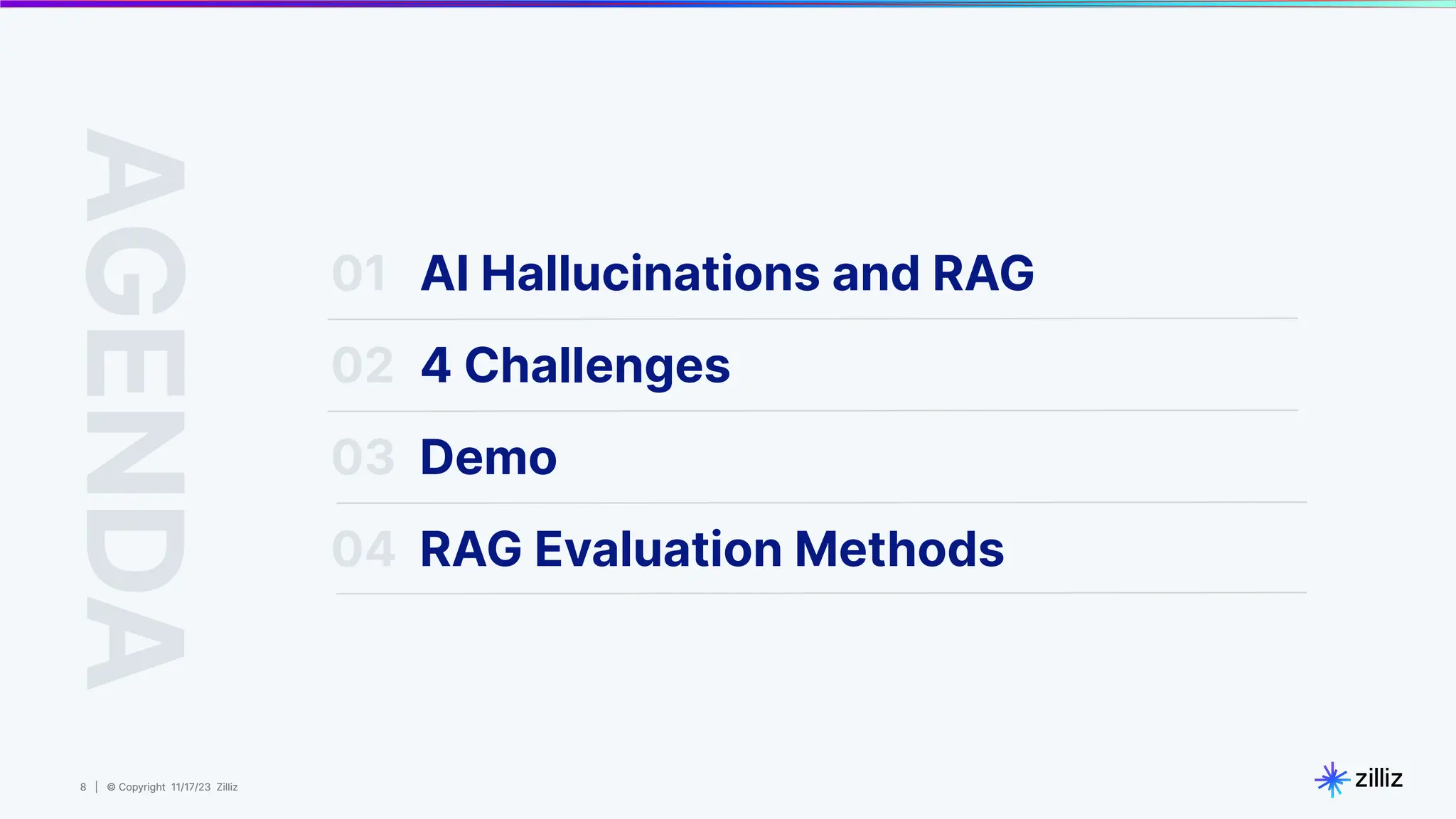 AGENDA

01 AI Hallucinations and RAG

02 4 Challenges

03 Demo

04 RAG Evaluation Methods

8 | © Copyright 11/17/23 Zilliz

zilliz